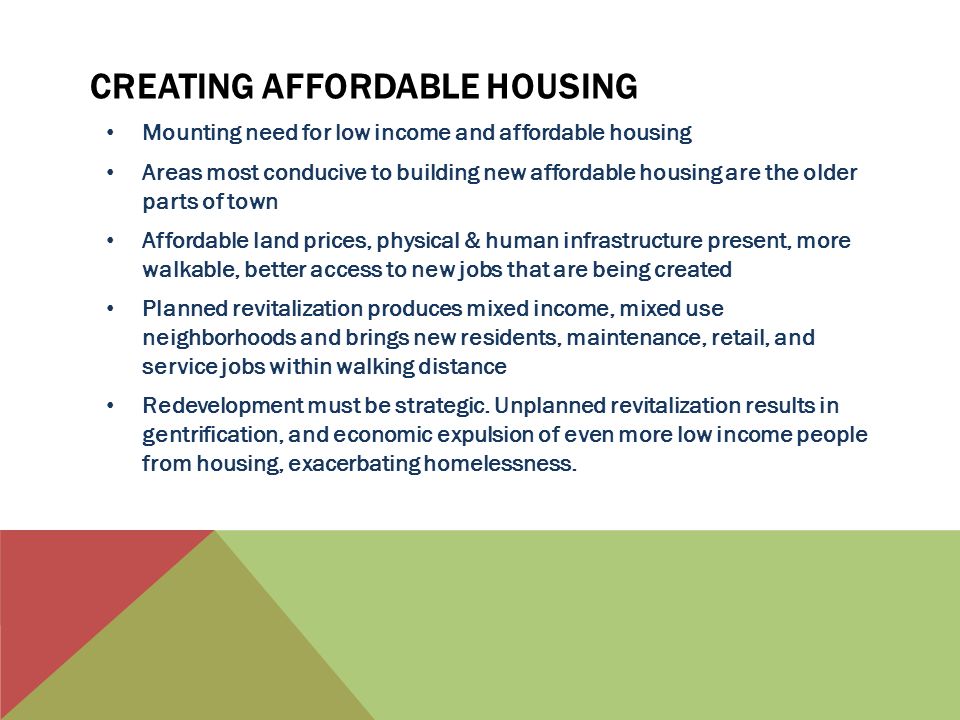 CREATING AFFORDABLE HOUSING

• Mounting need for low income and affordable housing

• Areas most conducive to building new affordable housing are the older parts of town

• Affordable land prices, physical & human infrastructure present, more walkable, better access to new jobs that are being created

• Planned revitalization produces mixed income, mixed use neighborhoods and brings new residents, maintenance, retail, and service jobs within walking distance

• Redevelopment must be strategic. Unplanned revitalization results in gentrification, and economic expulsion of even more low income people from housing, exacerbating homelessness.